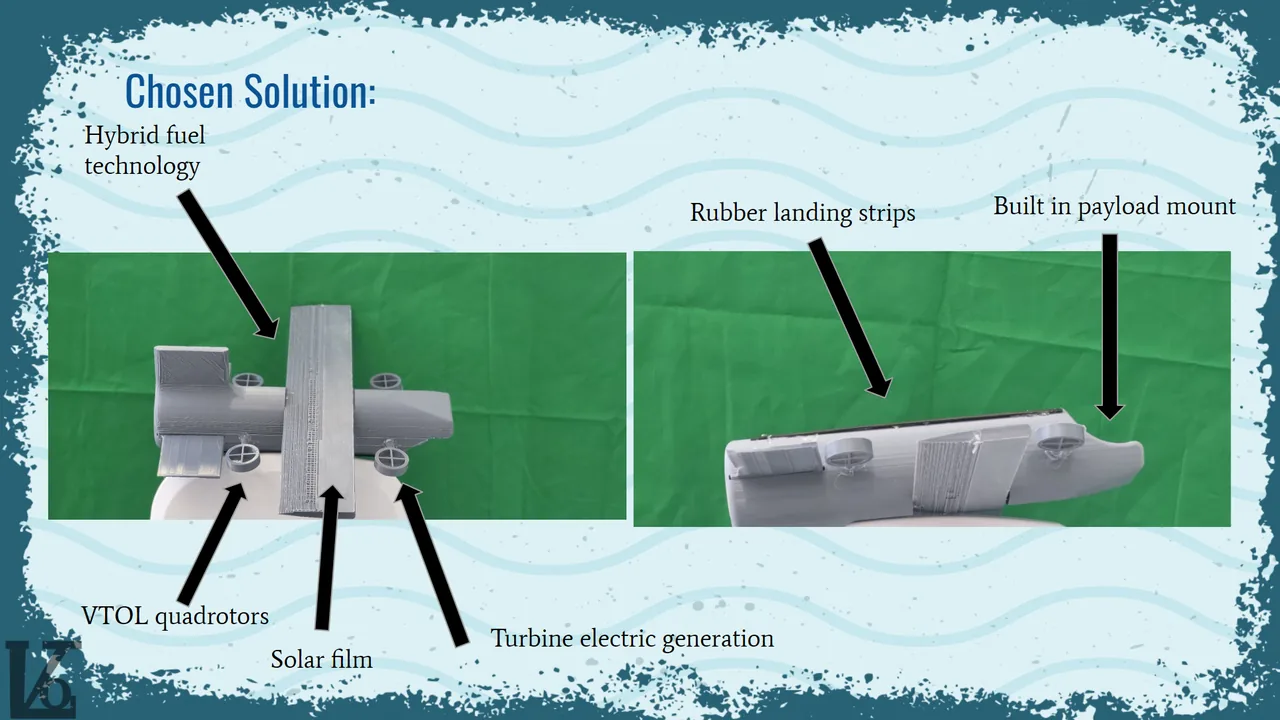 Chosen Solution:

Hybrid fuel technology

Rubber landing strips

Built in payload mount

VTOL quadrotors

Solar film

Turbine electric generation